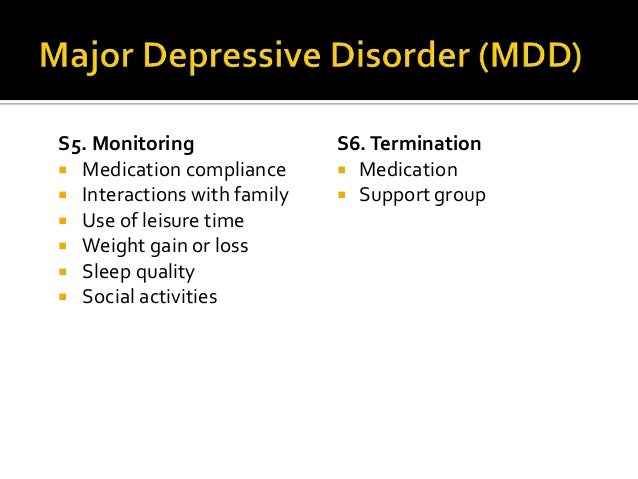 Major Depressive Disorder (MDD)

S5. Monitoring
- Medication compliance
- Interactions with family
- Use of leisure time
- Weight gain or loss
- Sleep quality
- Social activities

S6. Termination
- Medication
- Support group